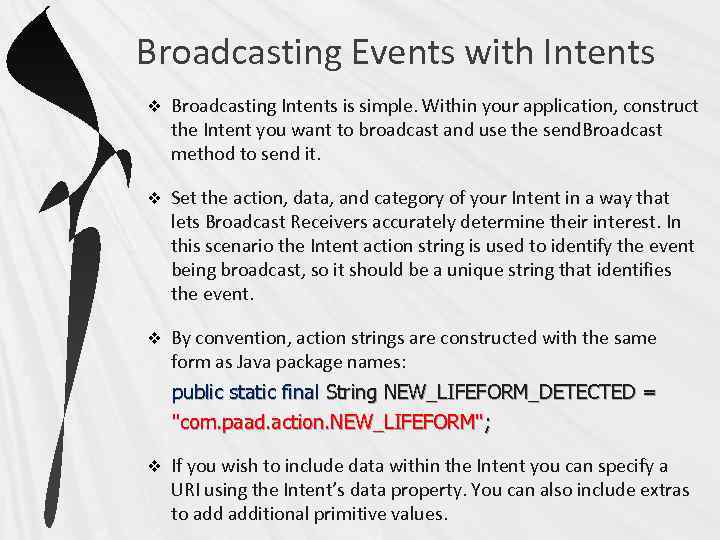 Broadcasting Events with Intents

❖ Broadcasting Intents is simple. Within your application, construct the Intent you want to broadcast and use the sendBroadcast method to send it.

❖ Set the action, data, and category of your Intent in a way that lets Broadcast Receivers accurately determine their interest. In this scenario the Intent action string is used to identify the event being broadcast, so it should be a unique string that identifies the event.

❖ By convention, action strings are constructed with the same form as Java package names:

public static final String NEW_LIFEFORM_DETECTED = "com.paad.action.NEW_LIFEFORM";

❖ If you wish to include data within the Intent you can specify a URI using the Intent's data property. You can also include extras to add additional primitive values.